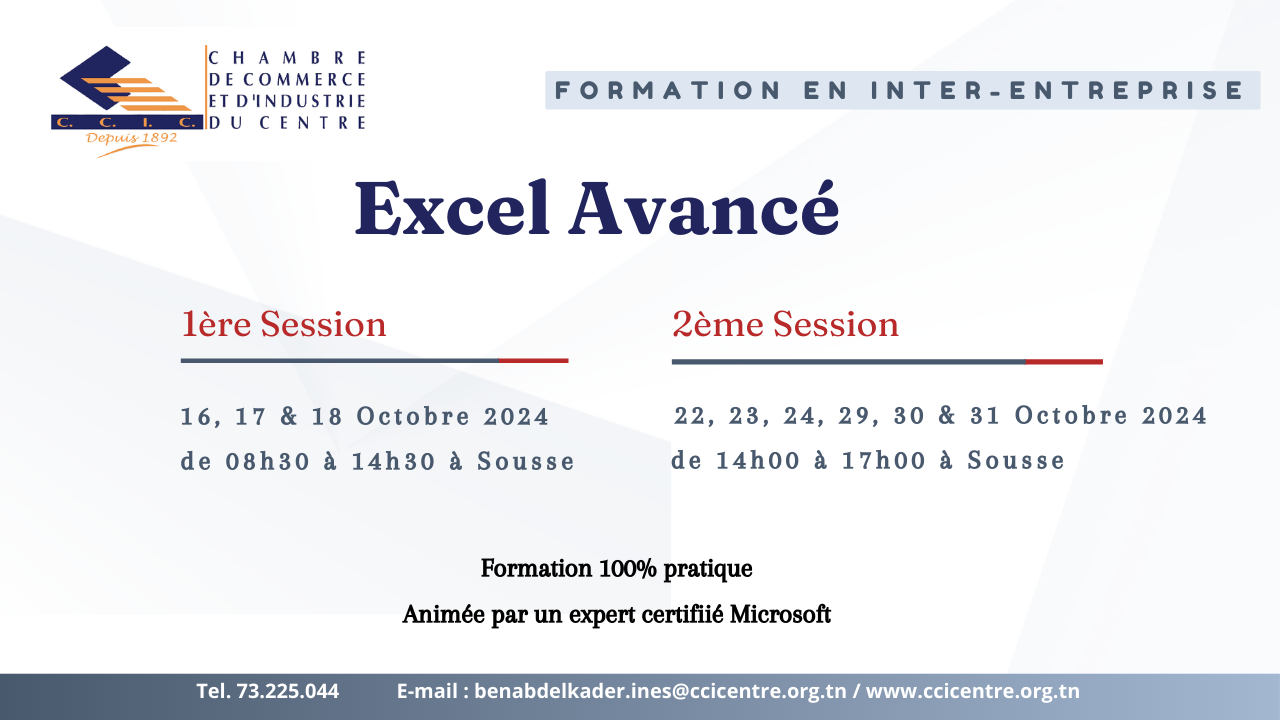 C. C. I. C.
Depuis 1892
CHAMBRE DE COMMERCE ET D'INDUSTRIE DU CENTRE

FORMATION EN INTER-ENTREPRISE

Excel Avancé

1ère Session

16, 17 & 18 Octobre 2024
de 08h30 à 14h30 à Sousse

2ème Session

22, 23, 24, 29, 30 & 31 Octobre 2024
de 14h00 à 17h00 à Sousse

Formation 100% pratique

Animée par un expert certifiié Microsoft

Tel. 73.225.044 E-mail : benabdelkader.ines@ccicentre.org.tn / www.ccicentre.org.tn